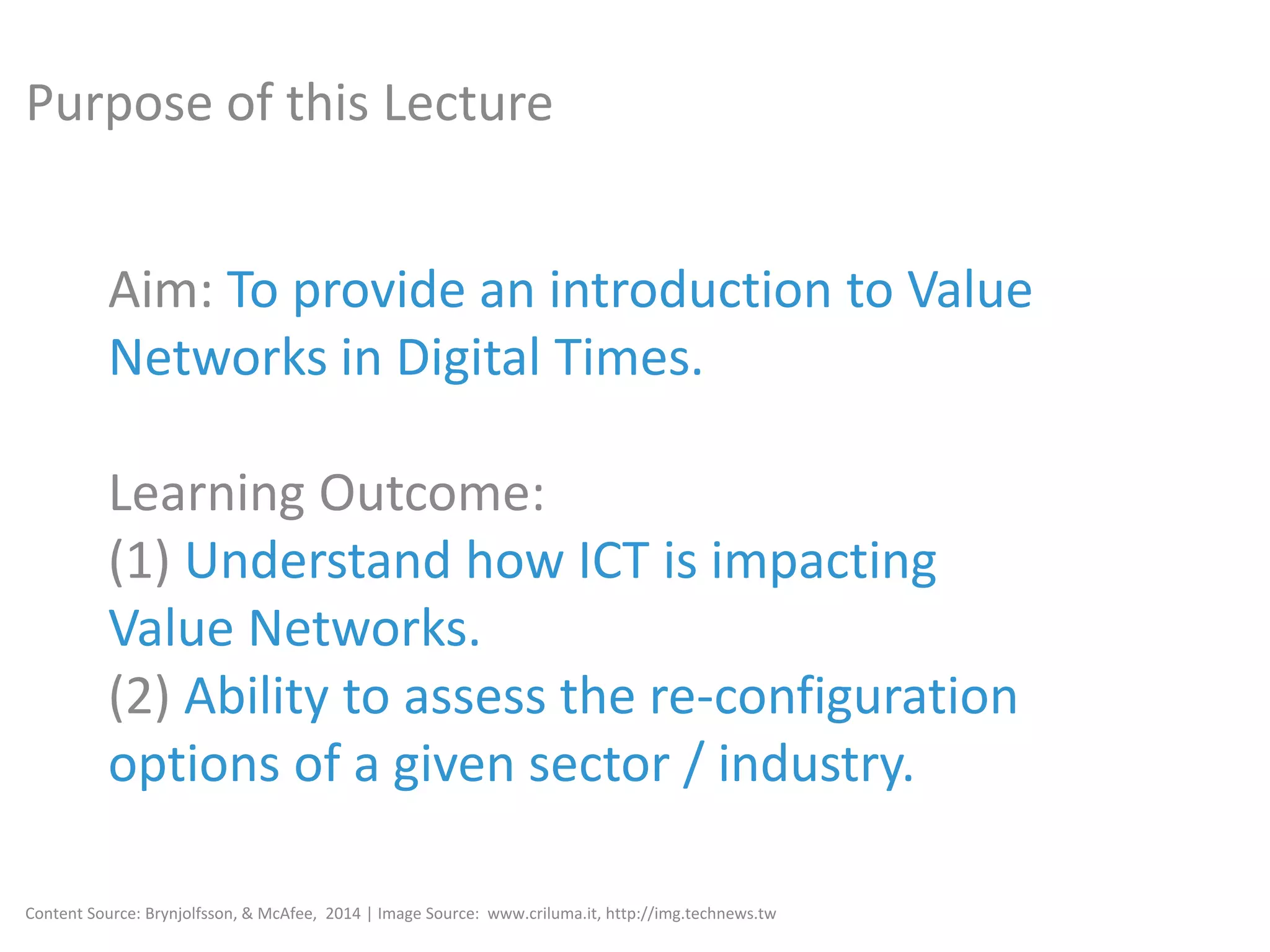 Purpose of this Lecture

Aim: To provide an introduction to Value Networks in Digital Times.

Learning Outcome:
(1) Understand how ICT is impacting Value Networks.
(2) Ability to assess the re-configuration options of a given sector / industry.

Content Source: Brynjolfsson, & McAfee, 2014 | Image Source: www.criluma.it, http://img.technews.tw